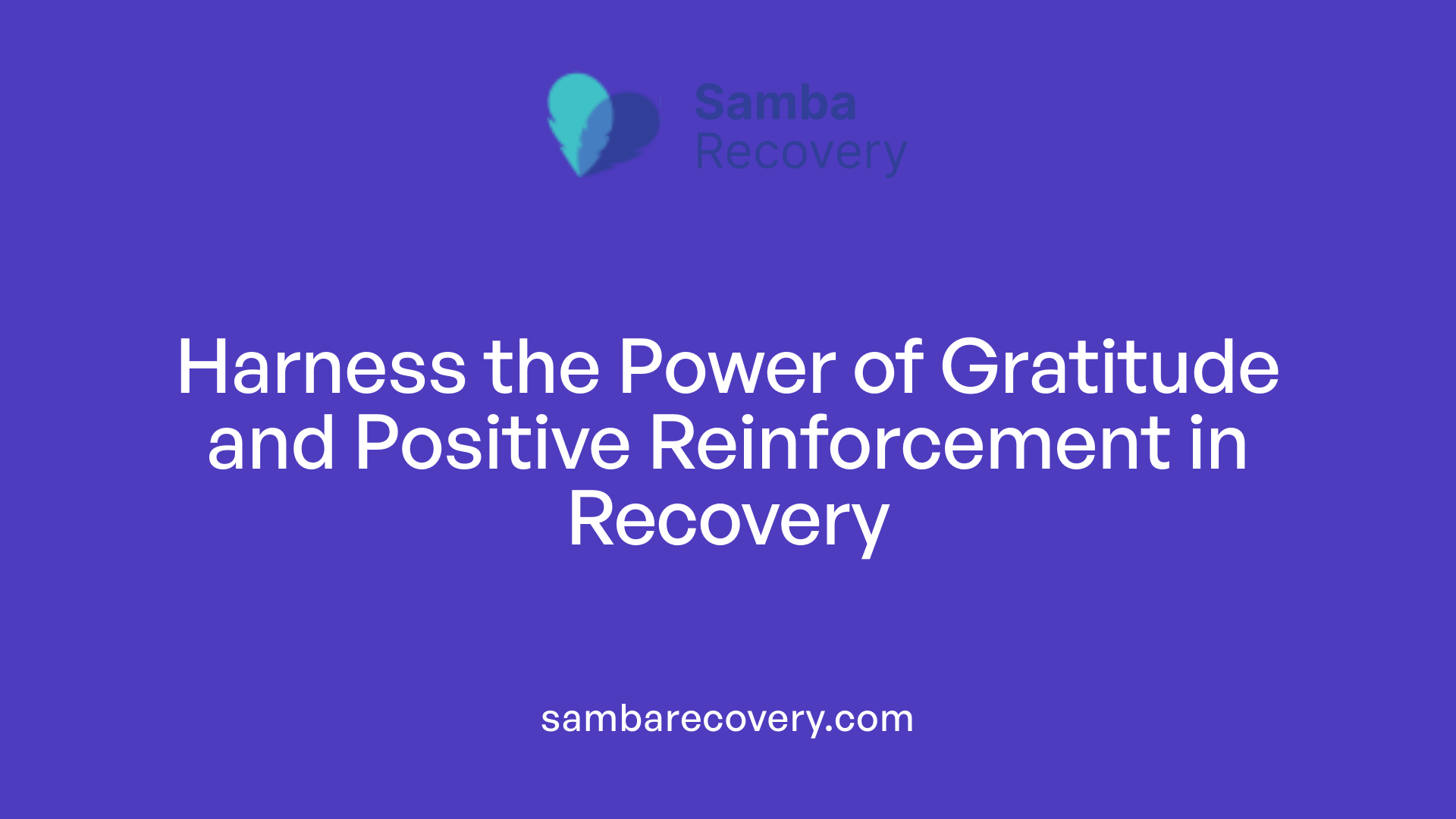 Samba
Recovery

Harness the Power of Gratitude and Positive Reinforcement in Recovery

sambarecovery.com